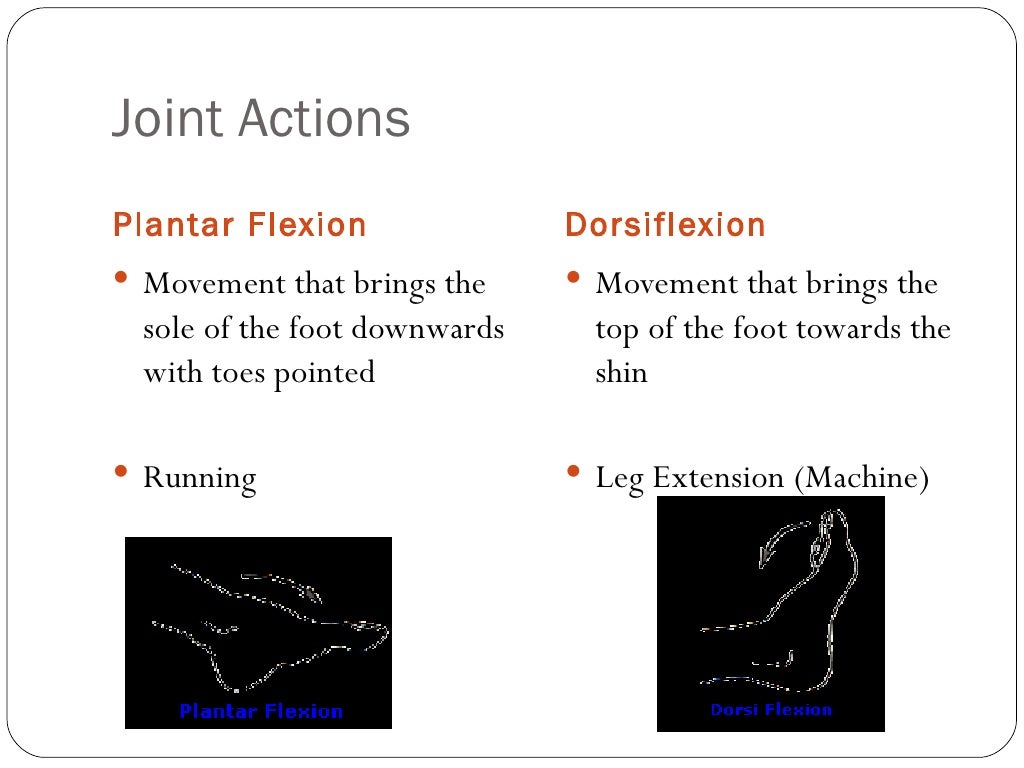 Joint Actions

Plantar Flexion

• Movement that brings the sole of the foot downwards with toes pointed

• Running

Plantar Flexion

Dorsiflexion

• Movement that brings the top of the foot towards the shin

• Leg Extension (Machine)

Dorsi Flexion